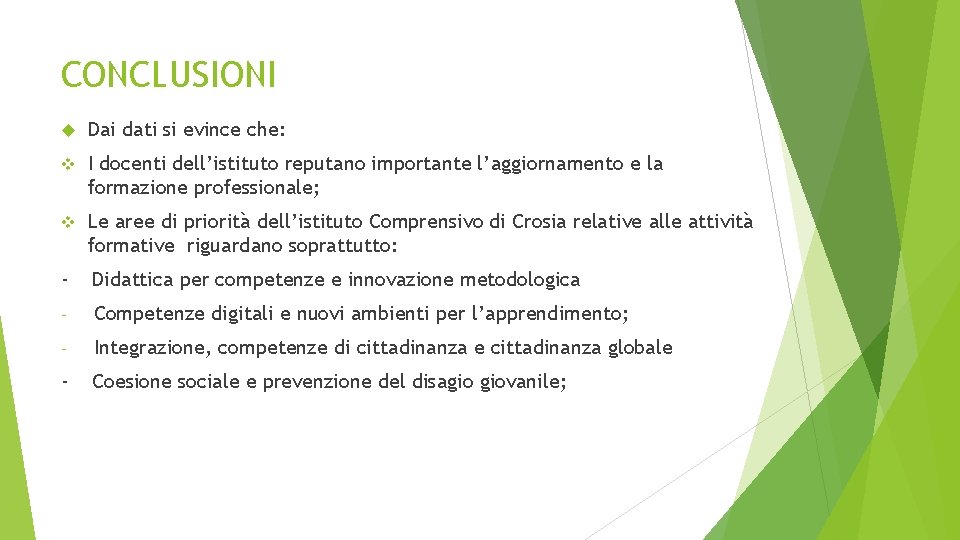 CONCLUSIONI

Dai dati si evince che:

I docenti dell’istituto reputano importante l’aggiornamento e la formazione professionale;

Le aree di priorità dell’istituto Comprensivo di Crosia relative alle attività formative riguardano soprattutto:

- Didattica per competenze e innovazione metodologica

- Competenze digitali e nuovi ambienti per l’apprendimento;

- Integrazione, competenze di cittadinanza e cittadinanza globale

- Coesione sociale e prevenzione del disagio giovanile;